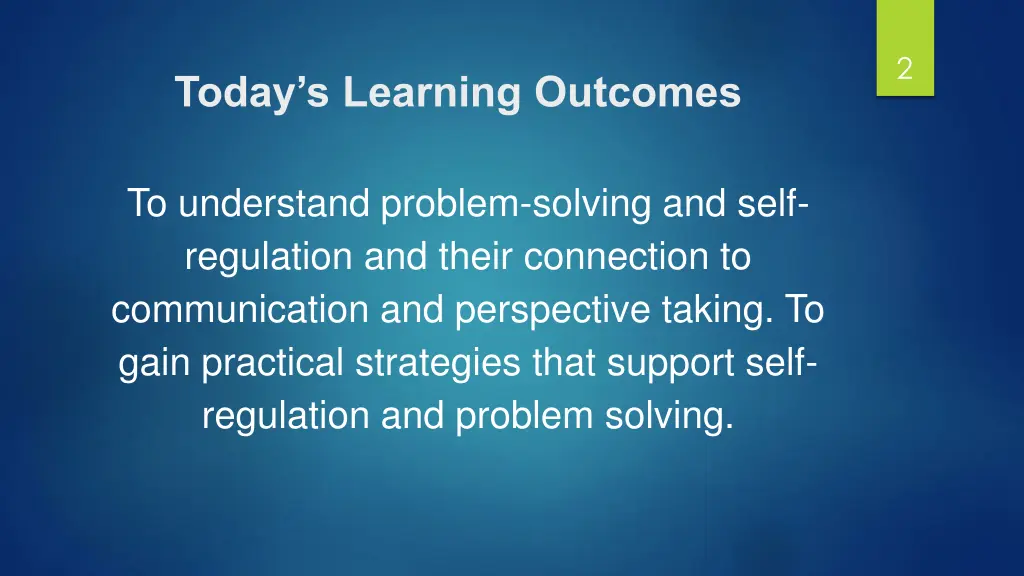 2

Today's Learning Outcomes

To understand problem-solving and self-regulation and their connection to communication and perspective taking. To gain practical strategies that support self-regulation and problem solving.